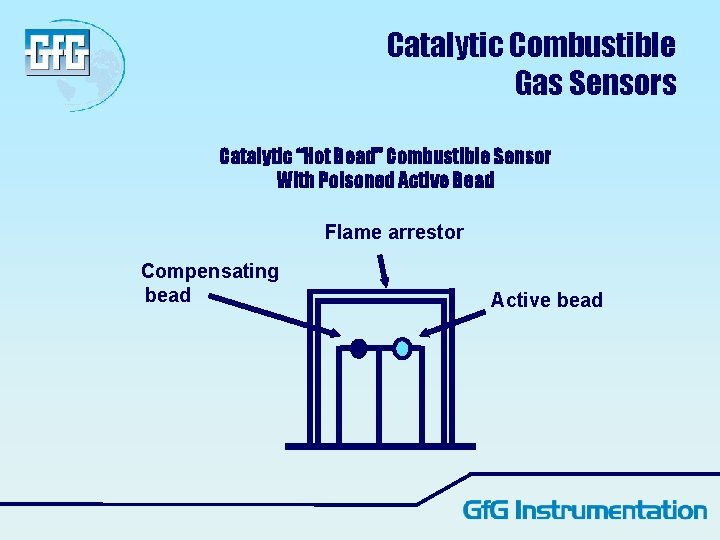 GfG

Catalytic Combustible
Gas Sensors

Catalytic "Hot Bead" Combustible Sensor
With Poisoned Active Bead

Flame arrestor

Compensating
bead

Active bead

GfG Instrumentation